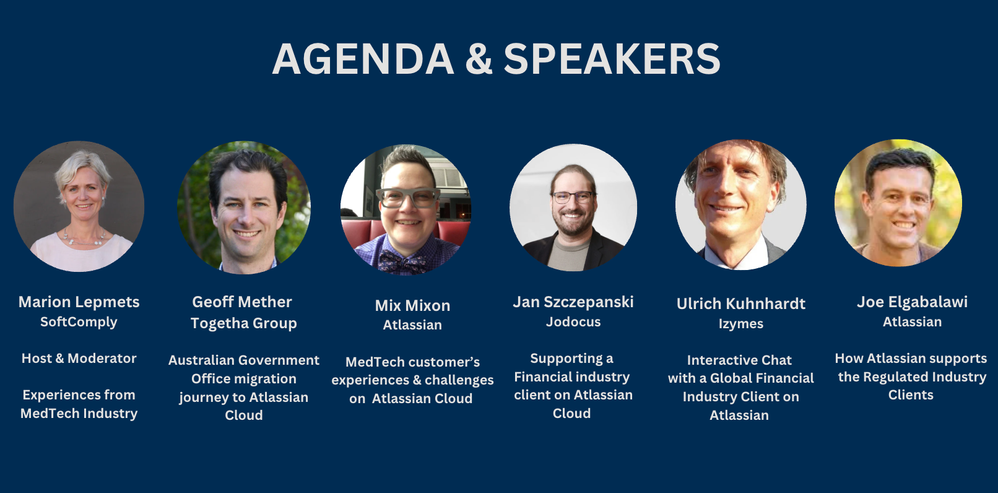 AGENDA & SPEAKERS

Marion Lepmets
SoftComply

Host & Moderator

Experiences from MedTech Industry

Geoff Mether
Togetha Group

Australian Government Office migration journey to Atlassian Cloud

Mix Mixon
Atlassian

MedTech customer's experiences & challenges on Atlassian Cloud

Jan Szczepanski
Jodocus

Supporting a Financial industry client on Atlassian Cloud

Ulrich Kuhnhardt
Izymes

Interactive Chat with a Global Financial Industry Client on Atlassian

Joe Elgabalawi
Atlassian

How Atlassian supports the Regulated Industry Clients